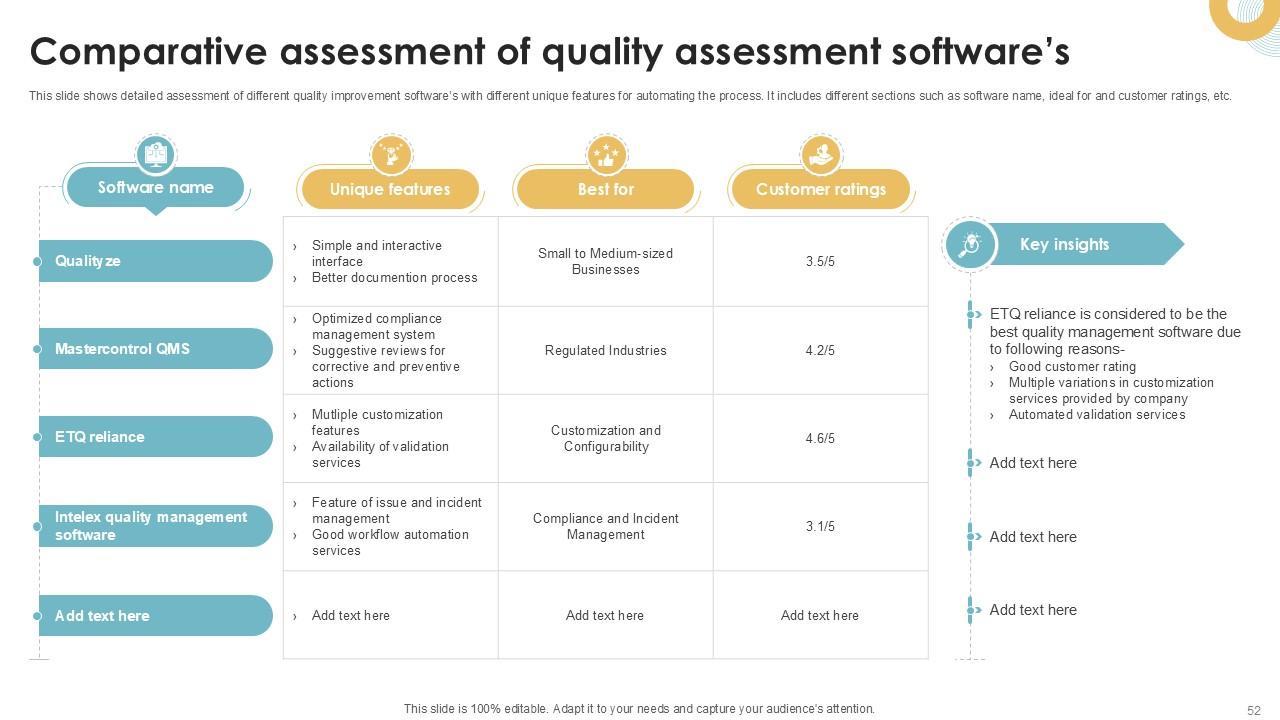 Comparative assessment of quality assessment software's

This slide shows detailed assessment of different quality improvement software's with different unique features for automating the process. It includes different sections such as software name, ideal for and customer ratings, etc.

| Software name | Unique features | Best for | Customer ratings |
|---|---|---|---|
| Qualityze | › Simple and interactive interface › Better documention process | Small to Medium-sized Businesses | 3.5/5 |
| Mastercontrol QMS | › Optimized compliance management system › Suggestive reviews for corrective and preventive actions | Regulated Industries | 4.2/5 |
| ETQ reliance | › Mutliple customization features › Availability of validation services | Customization and Configurability | 4.6/5 |
| Intelex quality management software | › Feature of issue and incident management › Good workflow automation services | Compliance and Incident Management | 3.1/5 |
| Add text here | › Add text here | Add text here | Add text here |

Key insights

ETQ reliance is considered to be the best quality management software due to following reasons-
› Good customer rating
› Multiple variations in customization services provided by company
› Automated validation services

Add text here

Add text here

Add text here

This slide is 100% editable. Adapt it to your needs and capture your audience's attention.

52